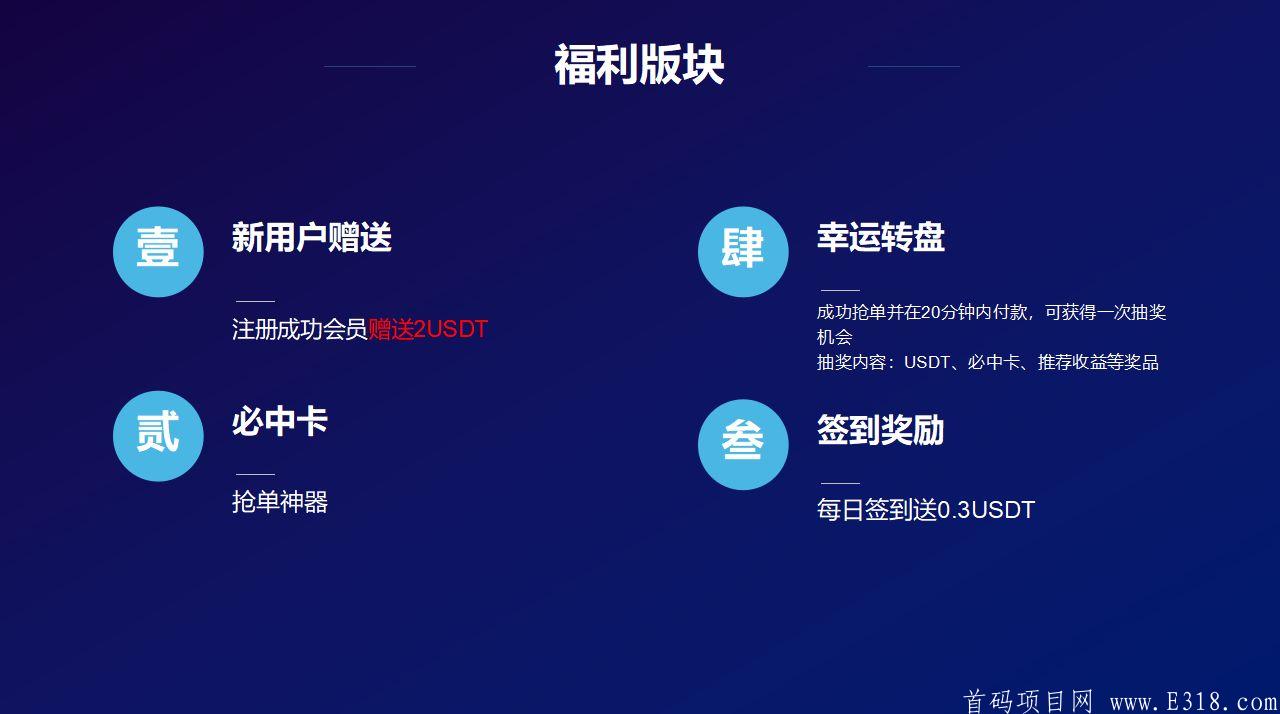 福利版块

壹
新用户赠送
注册成功会员赠送2USDT

贰
必中卡
抢单神器

肆
幸运转盘
成功抢单并在20分钟内付款，可获得一次抽奖机会
抽奖内容：USDT、必中卡、推荐收益等奖品

叁
签到奖励
每日签到送0.3USDT

首码项目网 www.E318.com